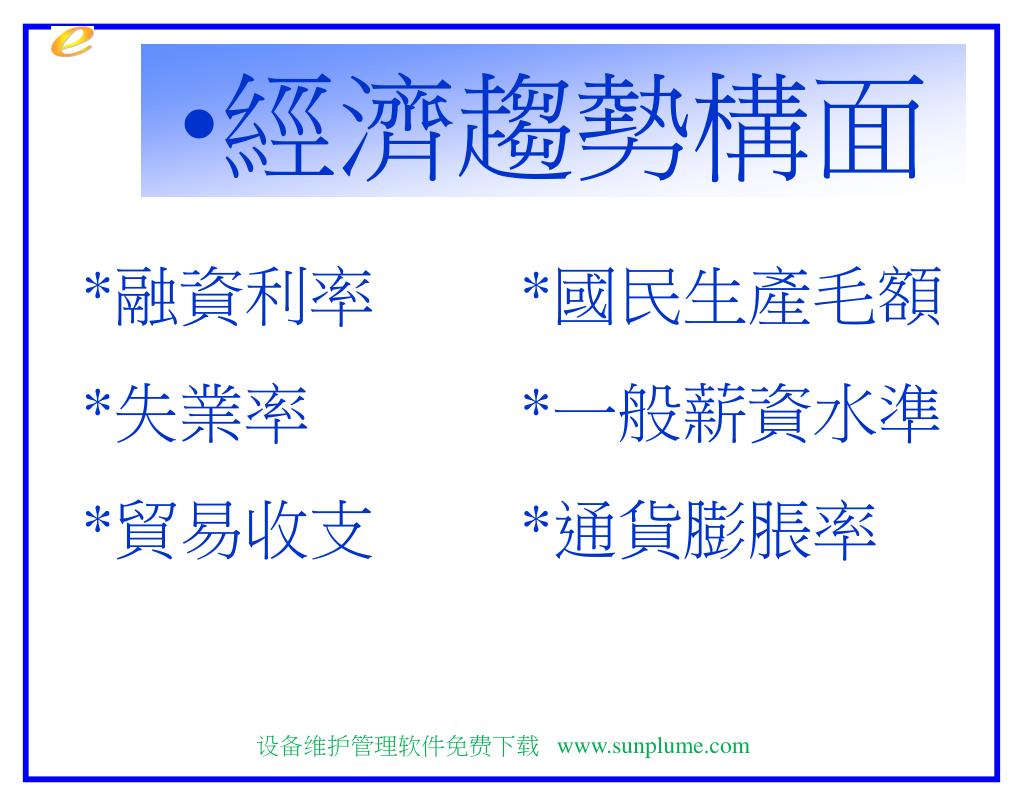 e

•經濟趨勢構面

*融資利率

*失業率

*貿易收支

*國民生產毛額

*一般薪資水準

*通貨膨脹率

设备维护管理软件免费下载 www.sunplume.com